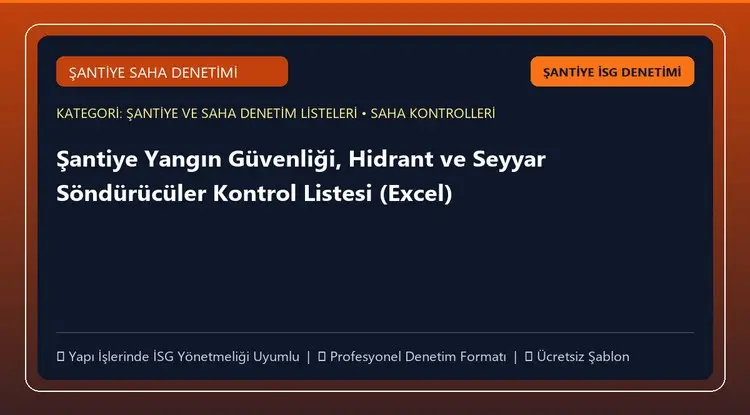 ŞANTİYE SAHA DENETİMİ

ŞANTİYE İSG DENETİMİ

KATEGORİ: ŞANTİYE VE SAHA DENETİM LİSTELERİ • SAHA KONTROLLERİ

Şantiye Yangın Güvenliği, Hidrant ve Seyyar Söndürücüler Kontrol Listesi (Excel)

☐ Yapı İşlerinde İSG Yönetmeliği Uyumlu | ☐ Profesyonel Denetim Formatı | ☐ Ücretsiz Şablon